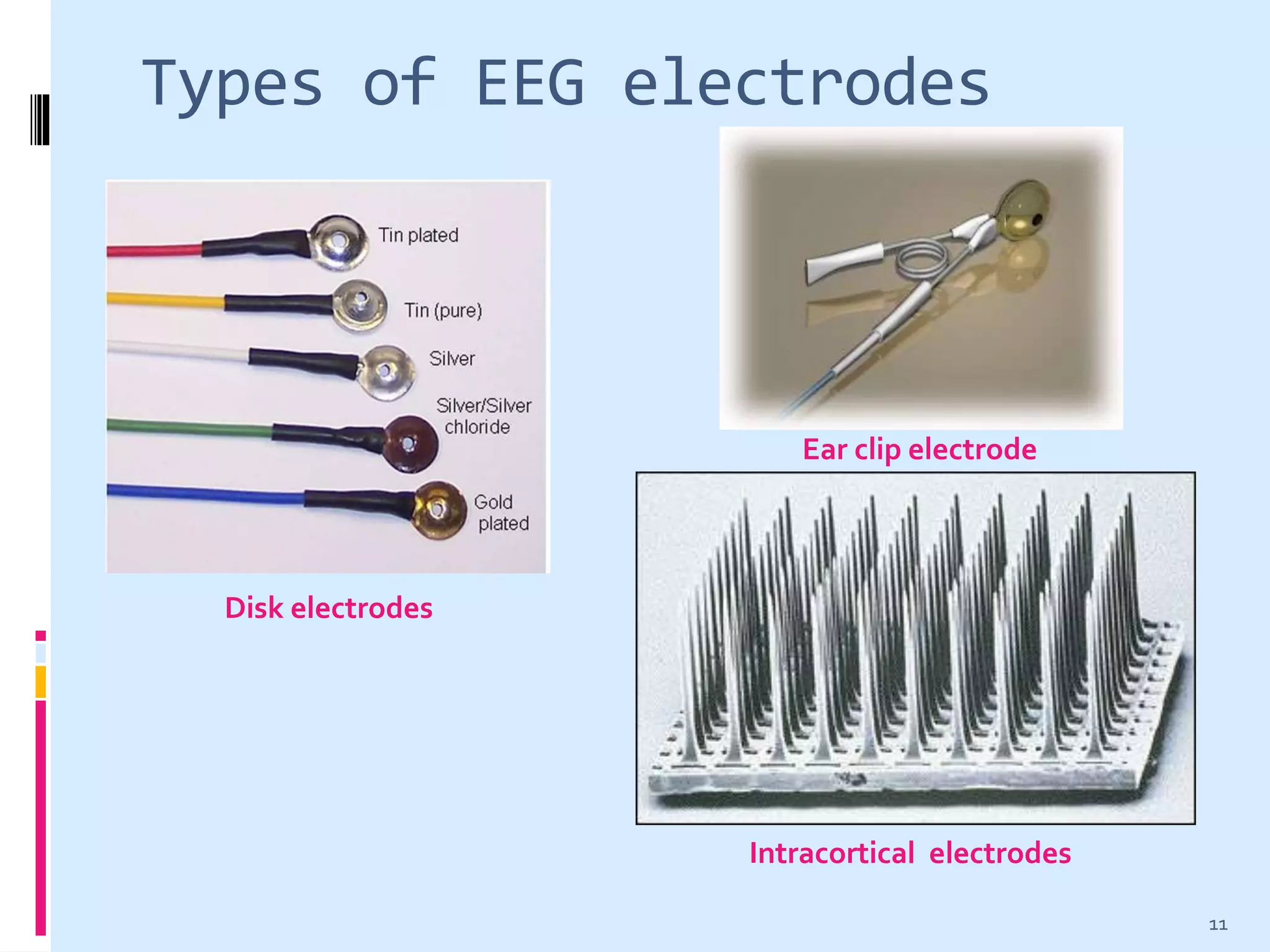 Types of EEG electrodes

Tin plated

Tin (pure)

Silver

Silver/Silver chloride

Gold plated

Disk electrodes

Ear clip electrode

Intracortical electrodes

11